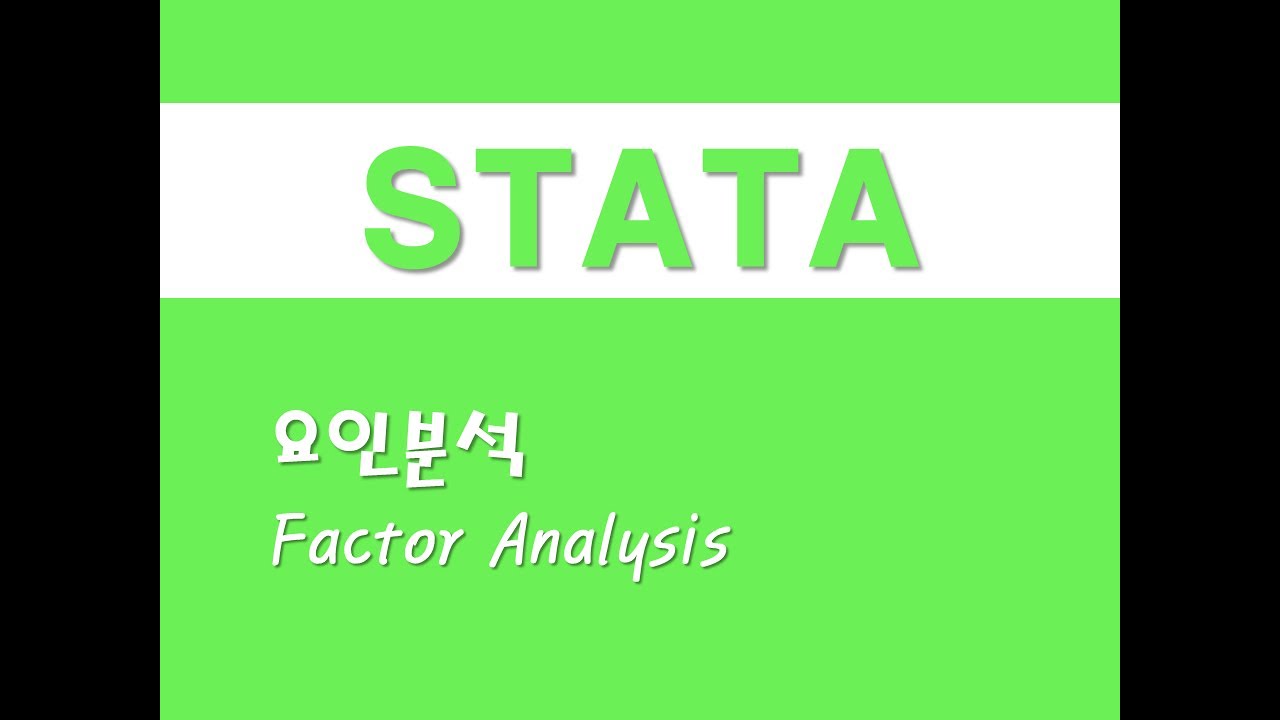 STATA

요인분석

Factor Analysis